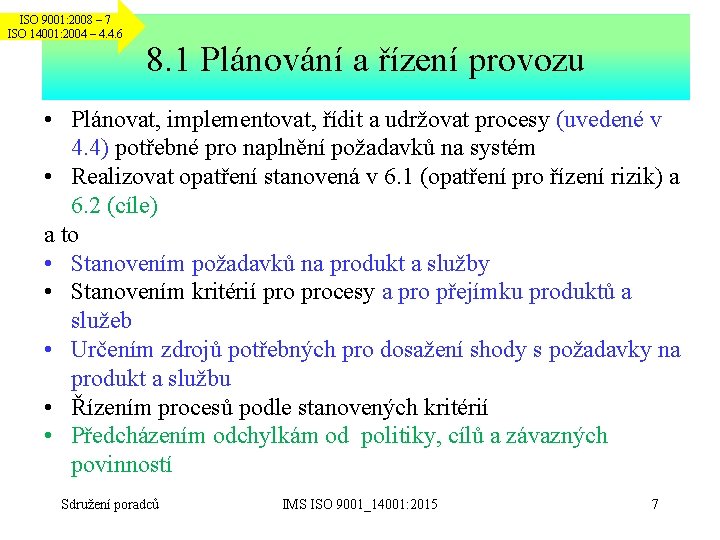 ISO 9001:2008 – 7
ISO 14001:2004 – 4.4.6

8.1 Plánování a řízení provozu

• Plánovat, implementovat, řídit a udržovat procesy (uvedené v 4.4) potřebné pro naplnění požadavků na systém
• Realizovat opatření stanovená v 6.1 (opatření pro řízení rizik) a 6.2 (cíle)

a to
• Stanovením požadavků na produkt a služby
• Stanovením kritérií pro procesy a pro přejímku produktů a služeb
• Určením zdrojů potřebných pro dosažení shody s požadavky na produkt a službu
• Řízením procesů podle stanovených kritérií
• Předcházením odchylkám od politiky, cílů a závazných povinností

Sdružení poradců
IMS ISO 9001_14001:2015
7